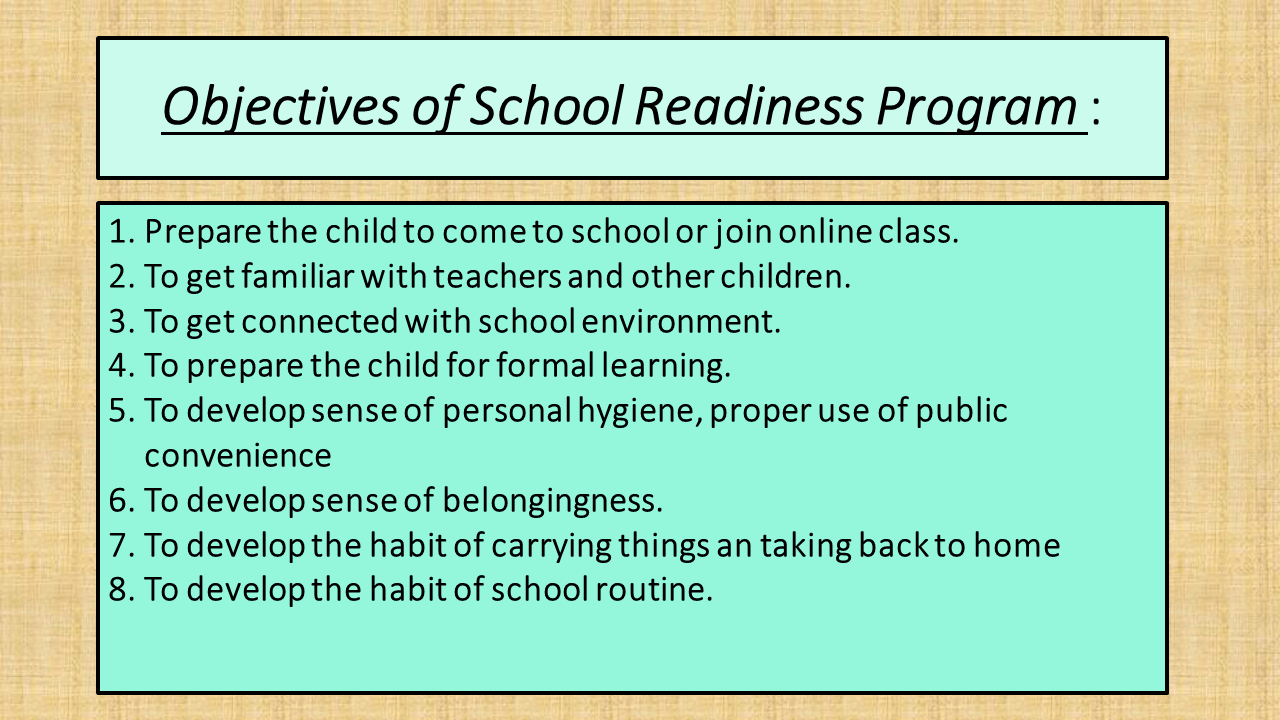 Objectives of School Readiness Program :

1. Prepare the child to come to school or join online class.
2. To get familiar with teachers and other children.
3. To get connected with school environment.
4. To prepare the child for formal learning.
5. To develop sense of personal hygiene, proper use of public convenience
6. To develop sense of belongingness.
7. To develop the habit of carrying things an taking back to home
8. To develop the habit of school routine.